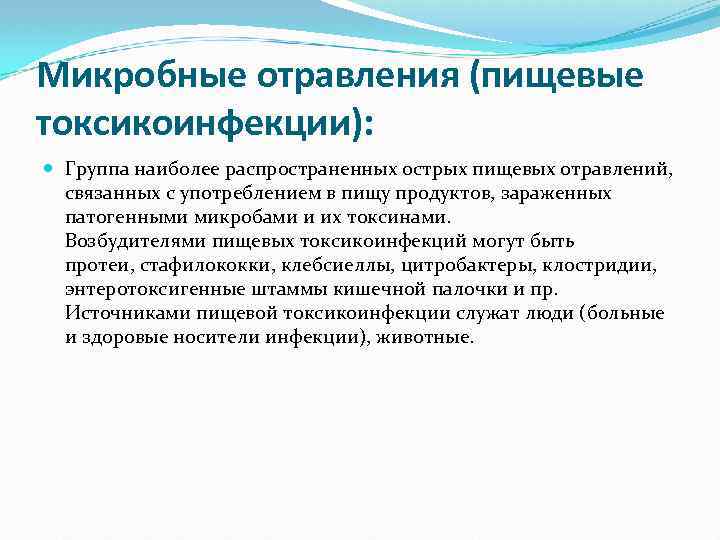 Микробные отравления (пищевые токсикоинфекции):

Группа наиболее распространенных острых пищевых отравлений, связанных с употреблением в пищу продуктов, зараженных патогенными микробами и их токсинами.
Возбудителями пищевых токсикоинфекций могут быть протеи, стафилококки, клебсиеллы, цитробактеры, клостридии, энтеротоксигенные штаммы кишечной палочки и пр.
Источниками пищевой токсикоинфекции служат люди (больные и здоровые носители инфекции), животные.